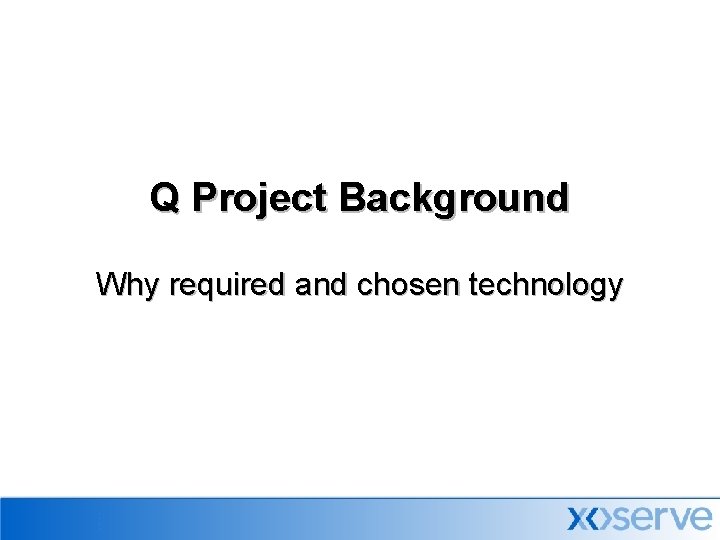 Q Project Background

Why required and chosen technology

xoserve